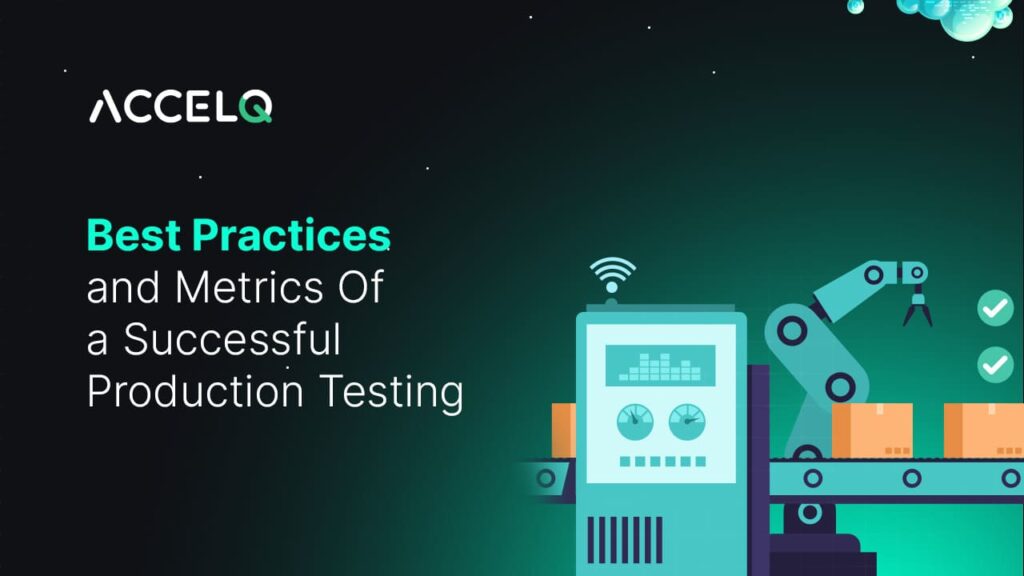 ACCELQ

Best Practices and Metrics Of a Successful Production Testing